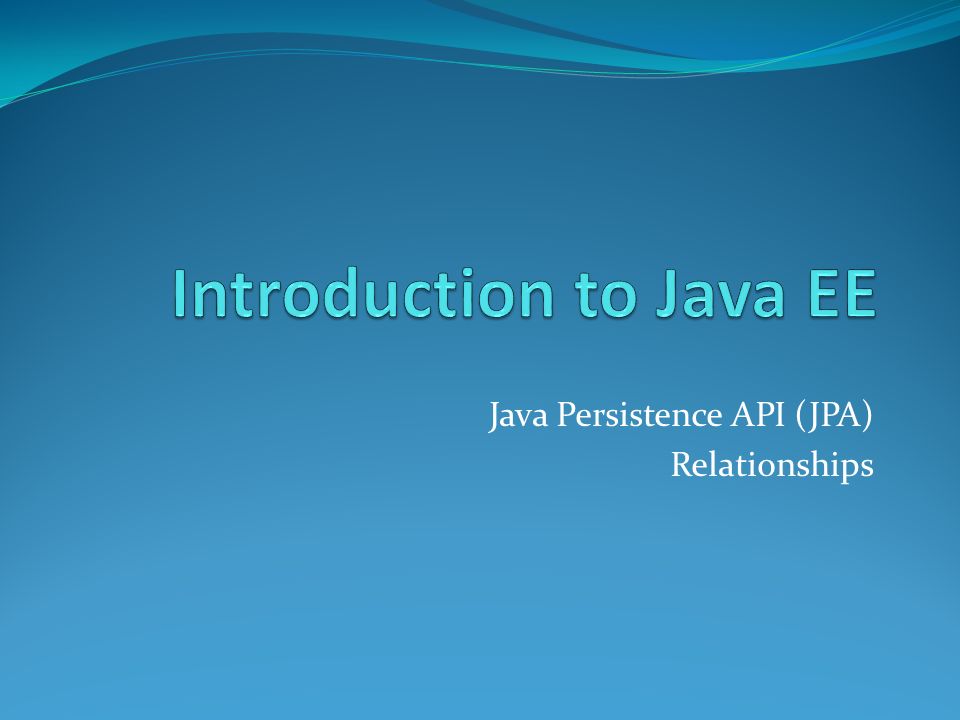 Introduction to Java EE

Java Persistence API (JPA)
Relationships